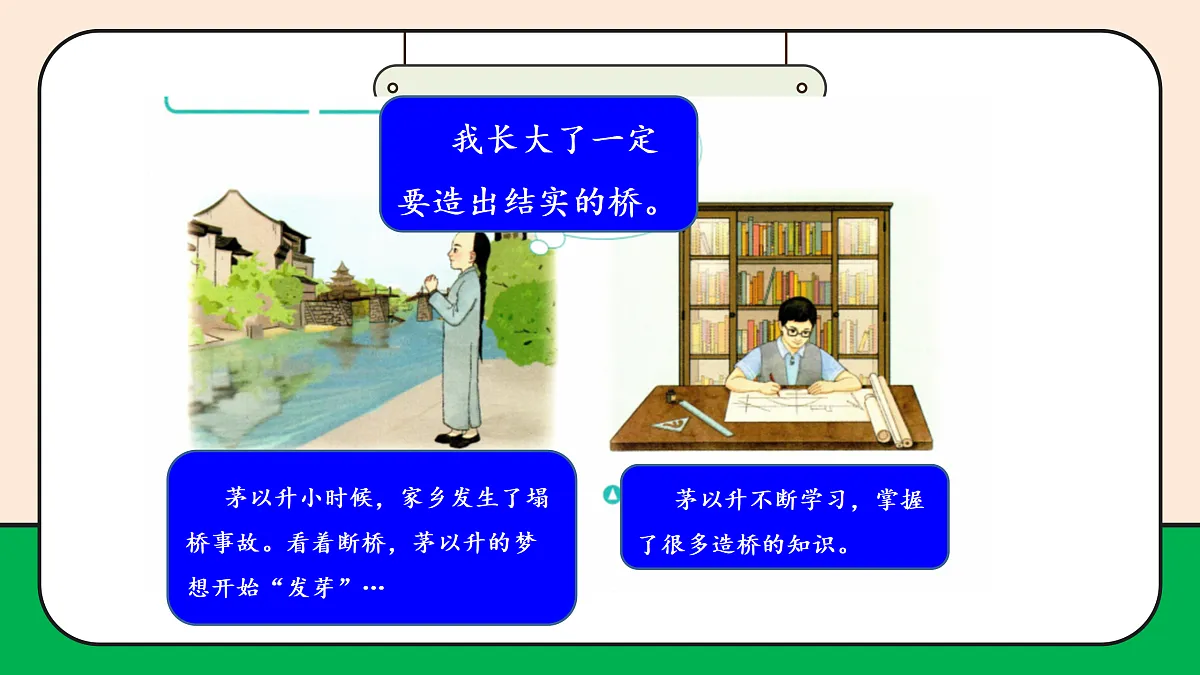 我长大了一定要造出结实的桥。

茅以升小时候，家乡发生了塌桥事故。看着断桥，茅以升的梦想开始“发芽”…

茅以升不断学习，掌握了很多造桥的知识。